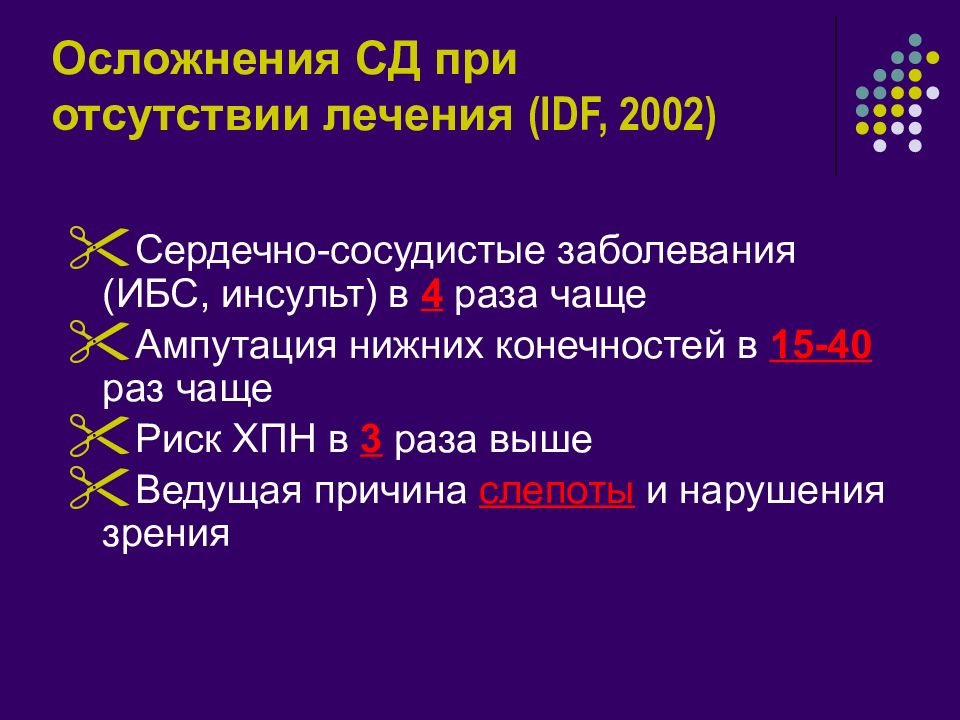 Осложнения СД при отсутствии лечения (IDF, 2002)

Сердечно-сосудистые заболевания (ИБС, инсульт) в 4 раза чаще

Ампутация нижних конечностей в 15-40 раз чаще

Риск ХПН в 3 раза выше

Ведущая причина слепоты и нарушения зрения